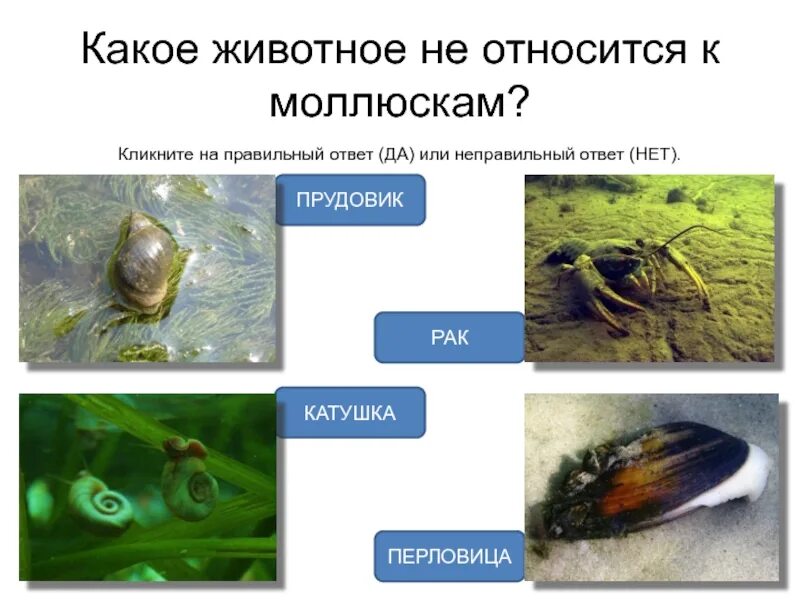 Какое животное не относится к моллюскам?

Кликните на правильный ответ (ДА) или неправильный ответ (НЕТ).

ПРУДОВИК

РАК

КАТУШКА

ПЕРЛОВИЦА